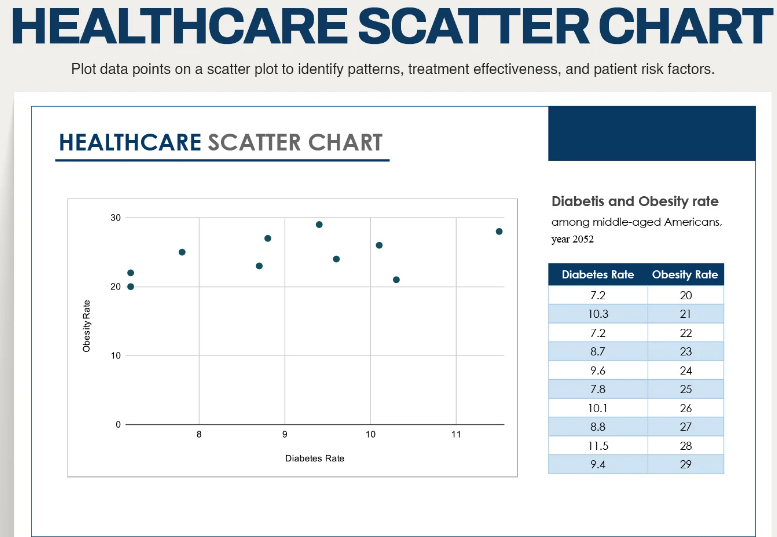 HEALTHCARE SCATTER CHART

Plot data points on a scatter plot to identify patterns, treatment effectiveness, and patient risk factors.

HEALTHCARE SCATTER CHART

30
20
10
0
Obesity Rate
8
9
10
11
Diabetes Rate

Diabetis and Obesity rate
among middle-aged Americans.
year 2052

| Diabetes Rate | Obesity Rate |
|---|---|
| 7.2 | 20 |
| 10.3 | 21 |
| 7.2 | 22 |
| 8.7 | 23 |
| 9.6 | 24 |
| 7.8 | 25 |
| 10.1 | 26 |
| 8.8 | 27 |
| 11.5 | 28 |
| 9.4 | 29 |